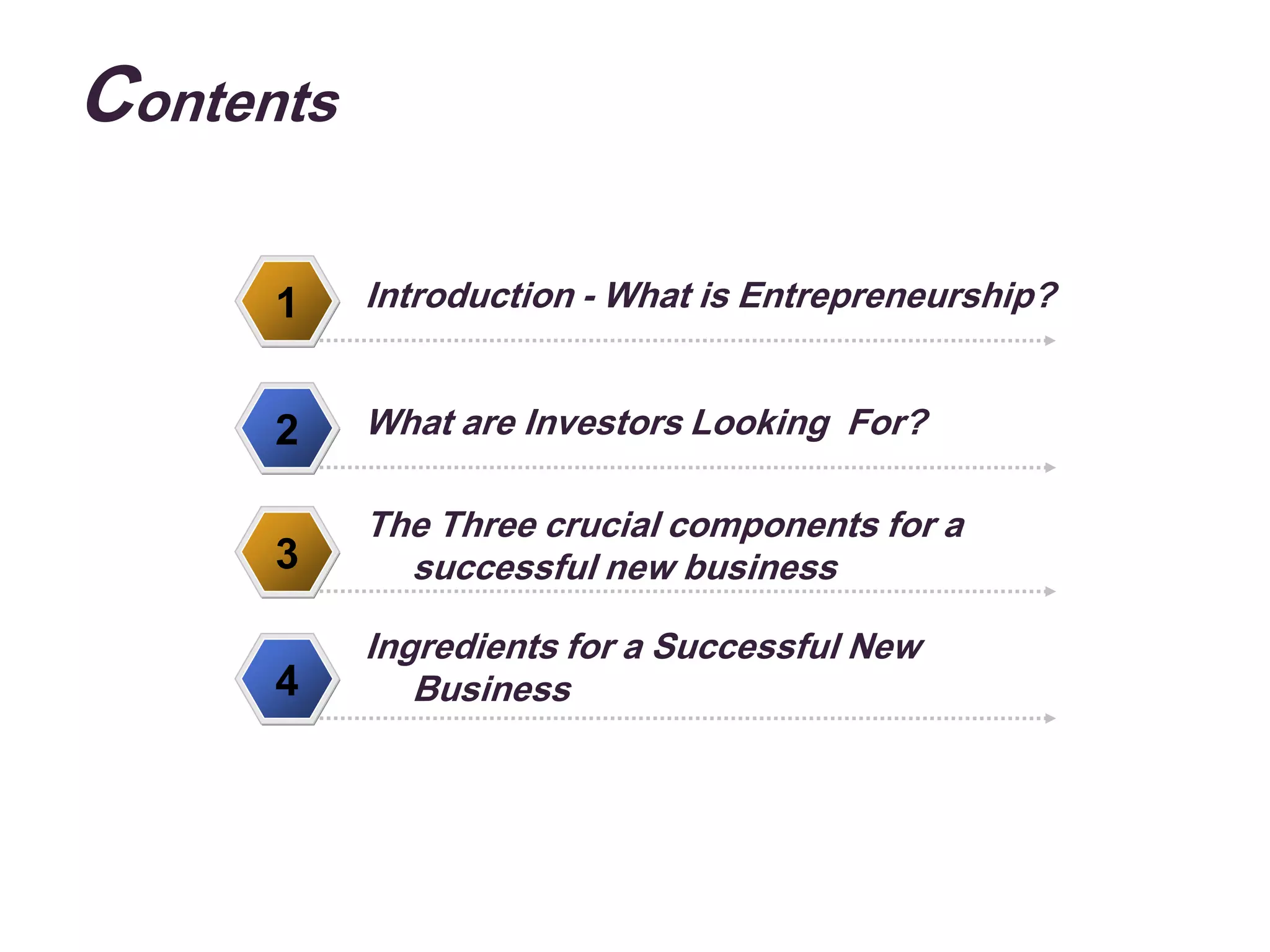 Contents

1 Introduction - What is Entrepreneurship?

2 What are Investors Looking For?

3 The Three crucial components for a successful new business

4 Ingredients for a Successful New Business